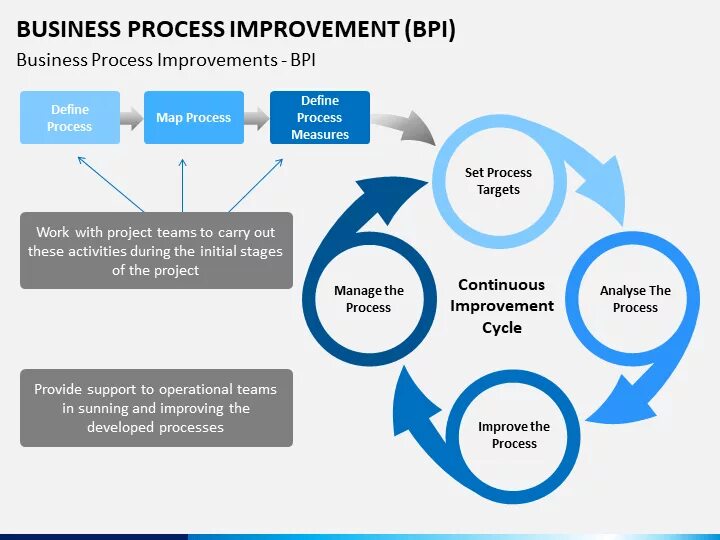 BUSINESS PROCESS IMPROVEMENT (BPI)

Business Process Improvements - BPI

Define Process

Map Process

Define Process Measures

Work with project teams to carry out these activities during the initial stages of the project

Provide support to operational teams in sunning and improving the developed processes

Set Process Targets

Analyse The Process

Improve the Process

Manage the Process

Continuous Improvement Cycle